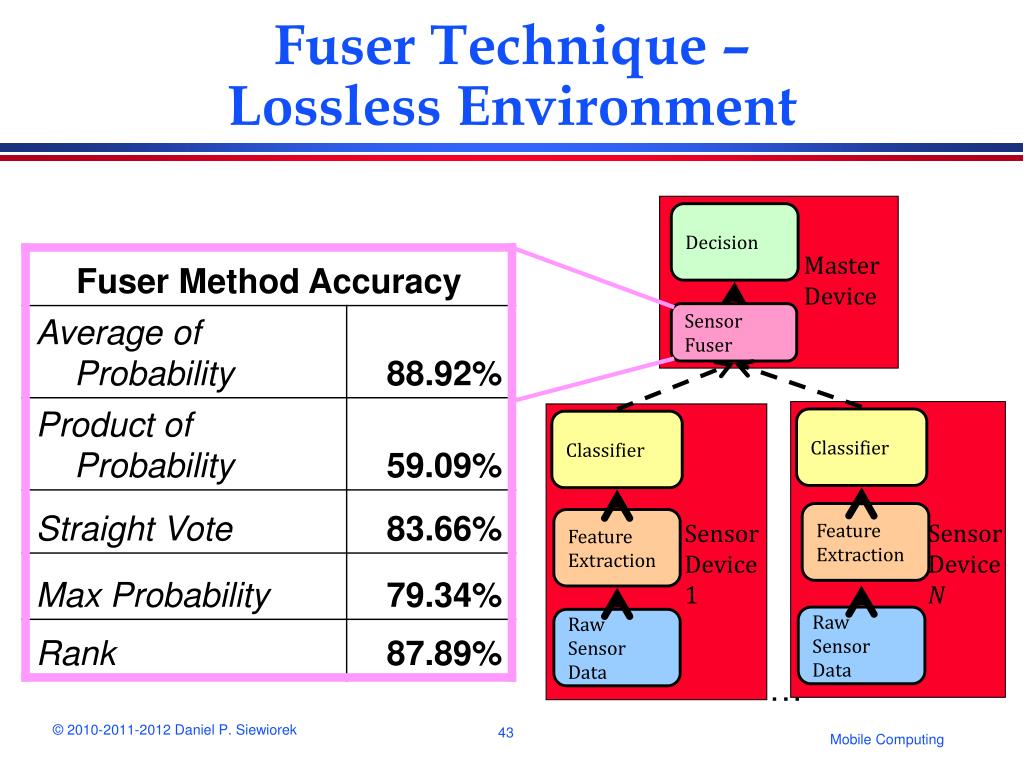 Fuser Technique – Lossless Environment

| Fuser Method Accuracy | |
|---|---|
| Average of Probability | 88.92% |
| Product of Probability | 59.09% |
| Straight Vote | 83.66% |
| Max Probability | 79.34% |
| Rank | 87.89% |

Decision

Master Device

Sensor Fuser

Classifier

Feature Extraction

Raw Sensor Data

Sensor Device 1

Classifier

Feature Extraction

Raw Sensor Data

Sensor Device $N$

…

© 2010-2011-2012 Daniel P. Siewiorek

43

Mobile Computing